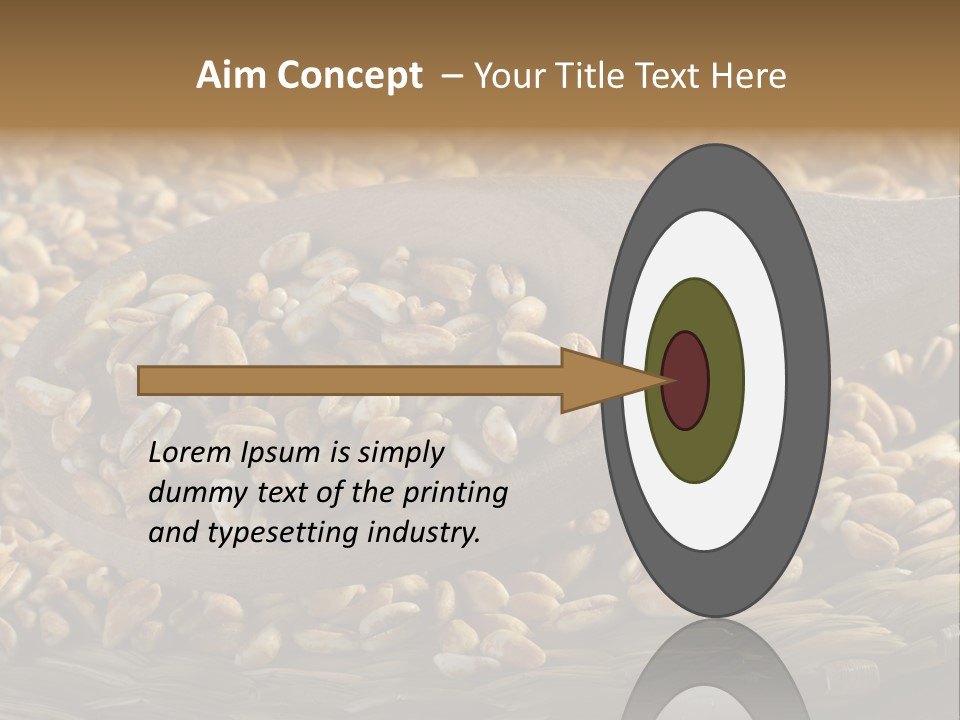 Aim Concept – Your Title Text Here

Lorem Ipsum is simply dummy text of the printing and typesetting industry.